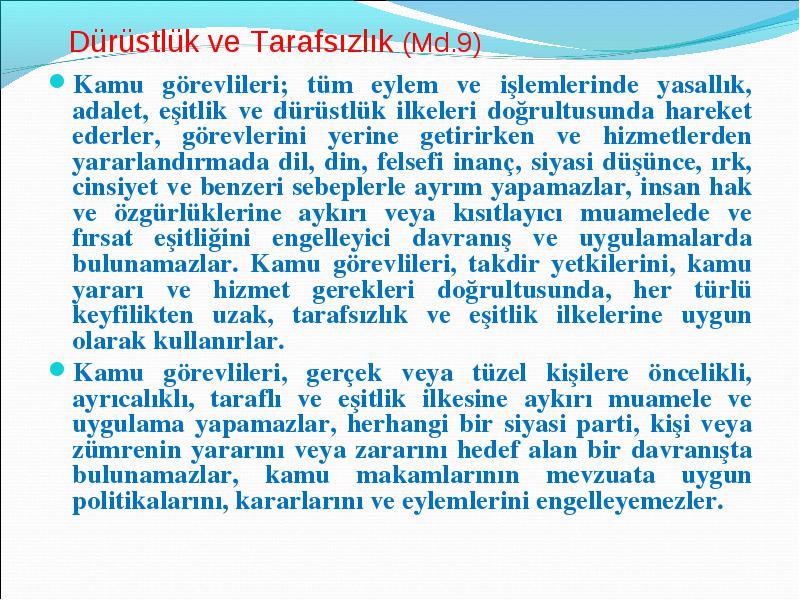 Dürüstlük ve Tarafsızlık (Md.9)

Kamu görevlileri; tüm eylem ve işlemlerinde yasallık, adalet, eşitlik ve dürüstlük ilkeleri doğrultusunda hareket ederler, görevlerini yerine getirirken ve hizmetlerden yararlandırmada dil, din, felsefi inanç, siyasi düşünce, ırk, cinsiyet ve benzeri sebeplerle ayrım yapamazlar, insan hak ve özgürlüklerine aykırı veya kısıtlayıcı muamelede ve fırsat eşitliğini engelleyici davranış ve uygulamalarda bulunamazlar. Kamu görevlileri, takdir yetkilerini, kamu yararı ve hizmet gerekleri doğrultusunda, her türlü keyfilikten uzak, tarafsızlık ve eşitlik ilkelerine uygun olarak kullanırlar.

Kamu görevlileri, gerçek veya tüzel kişilere öncelikli, ayrıcalıklı, taraflı ve eşitlik ilkesine aykırı muamele ve uygulama yapamazlar, herhangi bir siyasi parti, kişi veya zümrenin yararını veya zararını hedef alan bir davranışta bulunamazlar, kamu makamlarının mevzuata uygun politikalarını, kararlarını ve eylemlerini engelleyemezler.